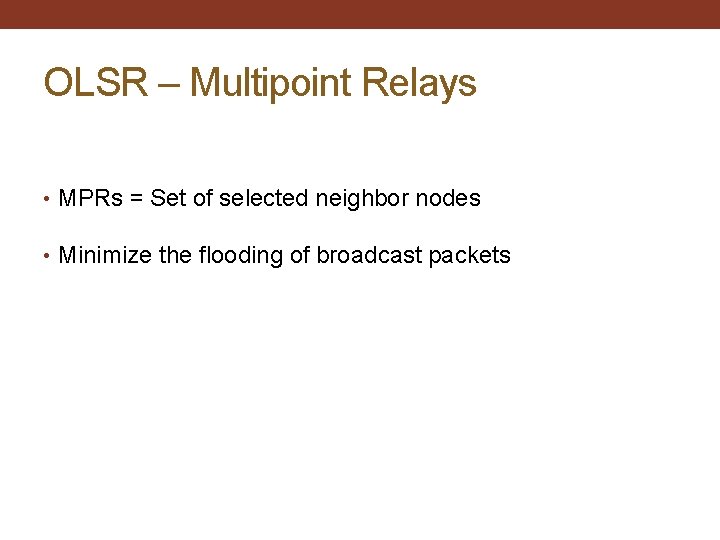 OLSR – Multipoint Relays

• MPRs = Set of selected neighbor nodes

• Minimize the flooding of broadcast packets